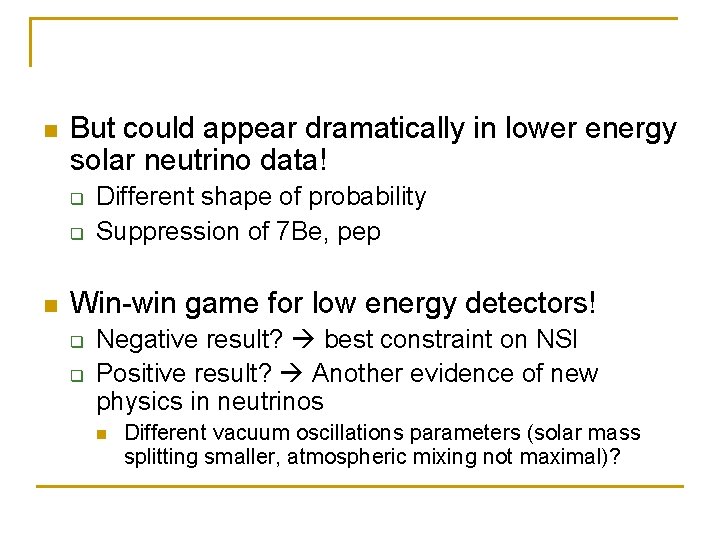 But could appear dramatically in lower energy solar neutrino data!

Different shape of probability

Suppression of 7Be, pep

Win-win game for low energy detectors!

Negative result? → best constraint on NSI

Positive result? → Another evidence of new physics in neutrinos

Different vacuum oscillations parameters (solar mass splitting smaller, atmospheric mixing not maximal)?